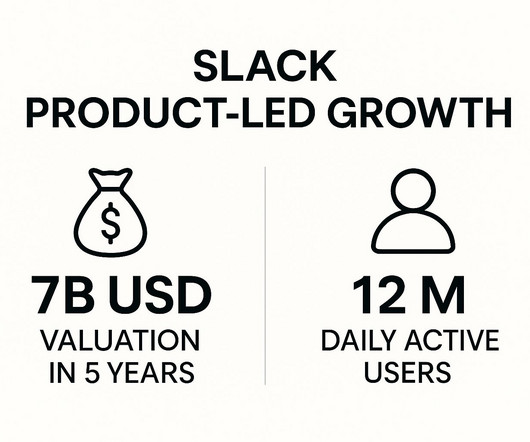 SLACK
PRODUCT-LED GROWTH

$

7B USD
VALUATION IN 5 YEARS

12 M
DAILY ACTIVE USERS